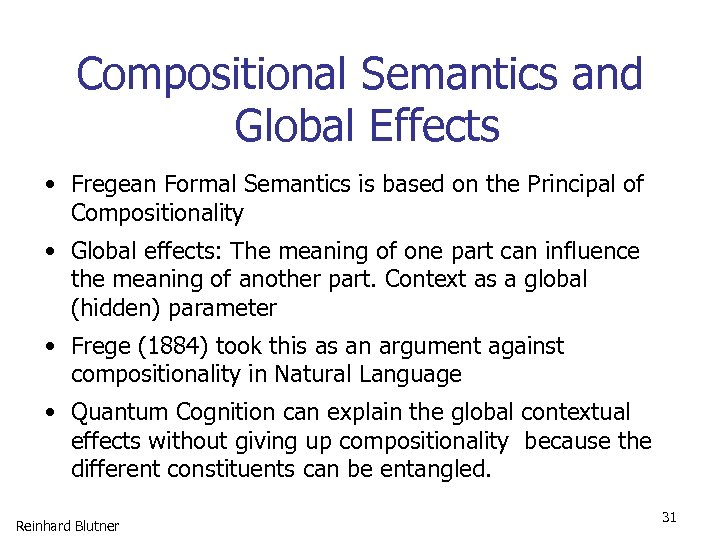 Compositional Semantics and Global Effects

• Fregean Formal Semantics is based on the Principal of Compositionality

• Global effects: The meaning of one part can influence the meaning of another part. Context as a global (hidden) parameter

• Frege (1884) took this as an argument against compositionality in Natural Language

• Quantum Cognition can explain the global contextual effects without giving up compositionality  because the different constituents can be entangled.

Reinhard Blutner

31